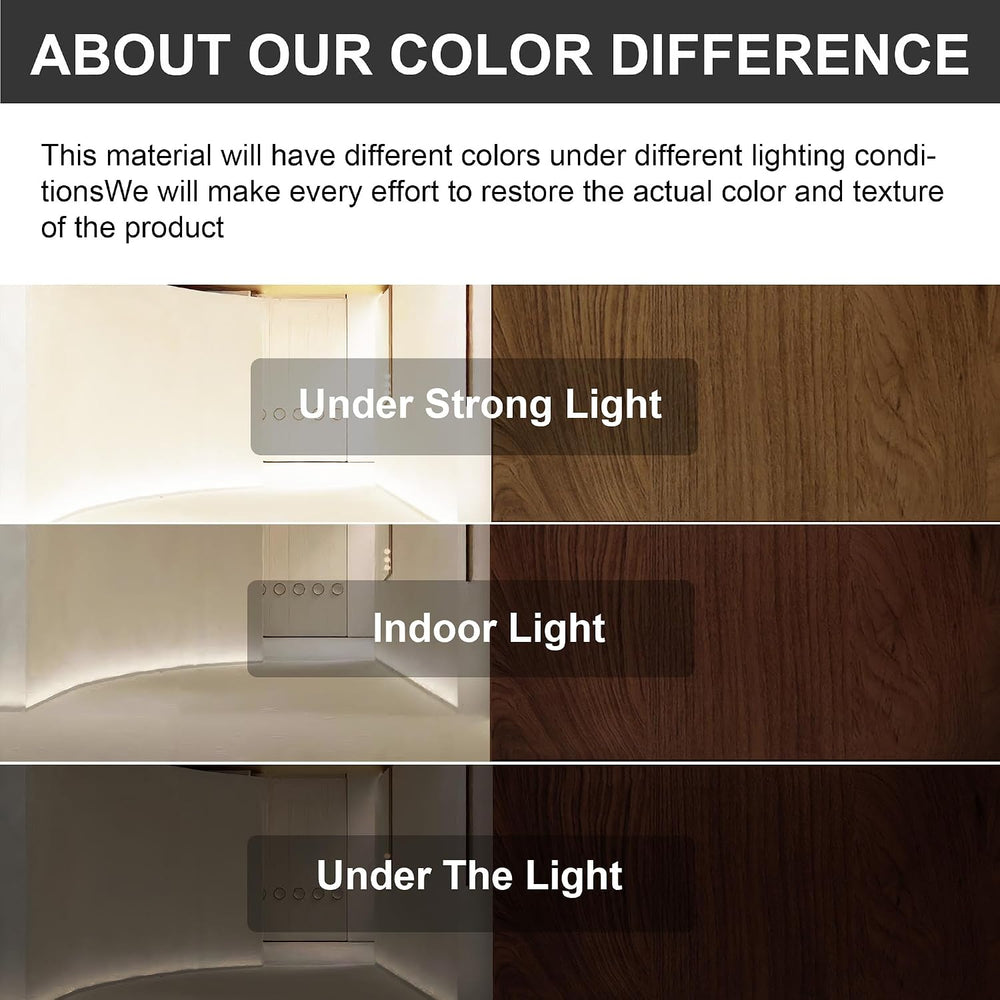 ABOUT OUR COLOR DIFFERENCE

This material will have different colors under different lighting conditionsWe will make every effort to restore the actual color and texture of the product

Under Strong Light

Indoor Light

Under The Light